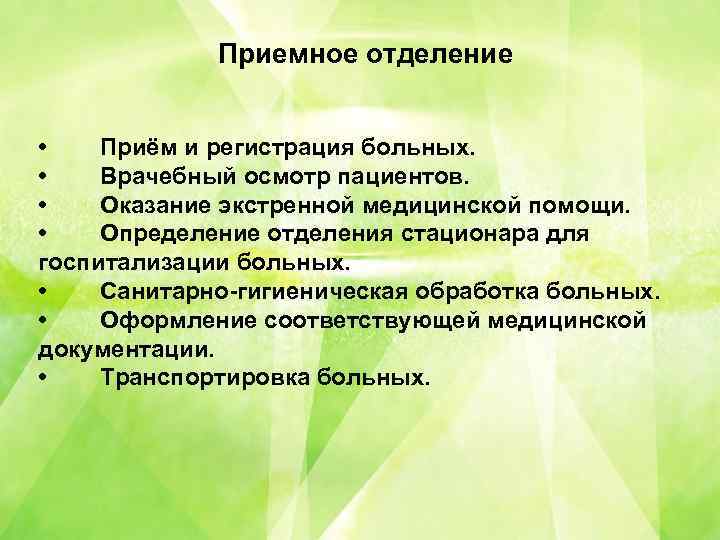 Приемное отделение

• Приём и регистрация больных.
• Врачебный осмотр пациентов.
• Оказание экстренной медицинской помощи.
• Определение отделения стационара для госпитализации больных.
• Санитарно-гигиеническая обработка больных.
• Оформление соответствующей медицинской документации.
• Транспортировка больных.